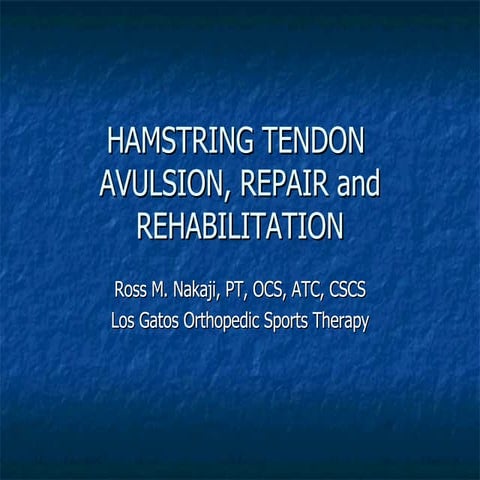 HAMSTRING TENDON AVULSION, REPAIR and REHABILITATION

Ross M. Nakaji, PT, OCS, ATC, CSCS
Los Gatos Orthopedic Sports Therapy